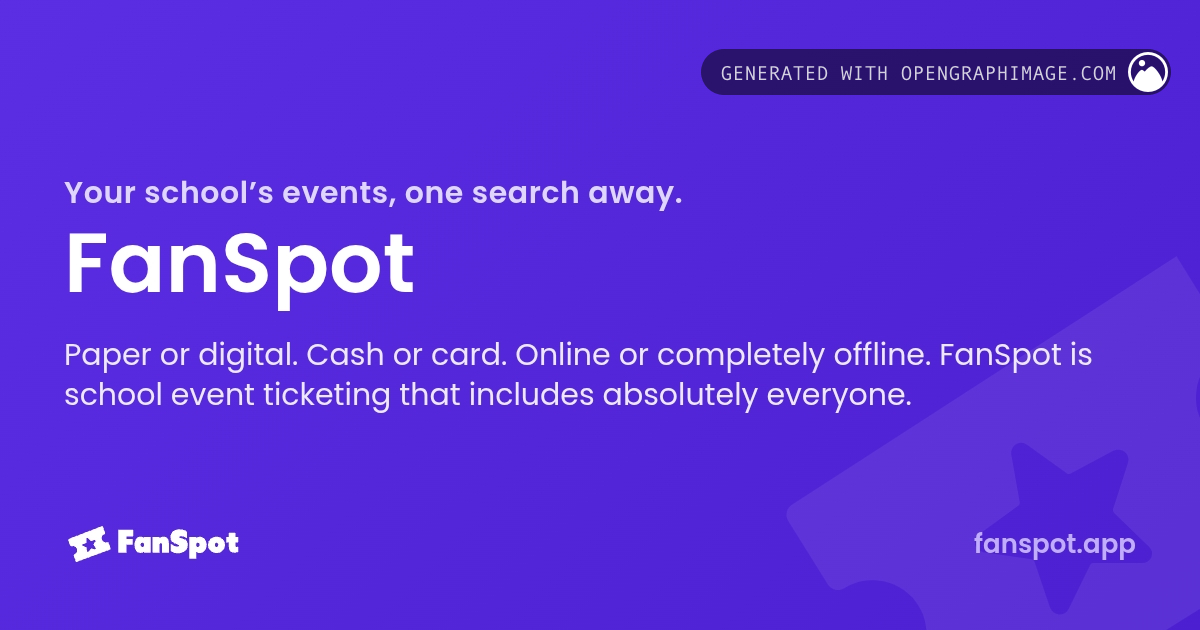 GENERATED WITH OPENGRAPHIMAGE.COM

Your school’s events, one search away.

FanSpot

Paper or digital. Cash or card. Online or completely offline. FanSpot is school event ticketing that includes absolutely everyone.

FanSpot

fanspot.app